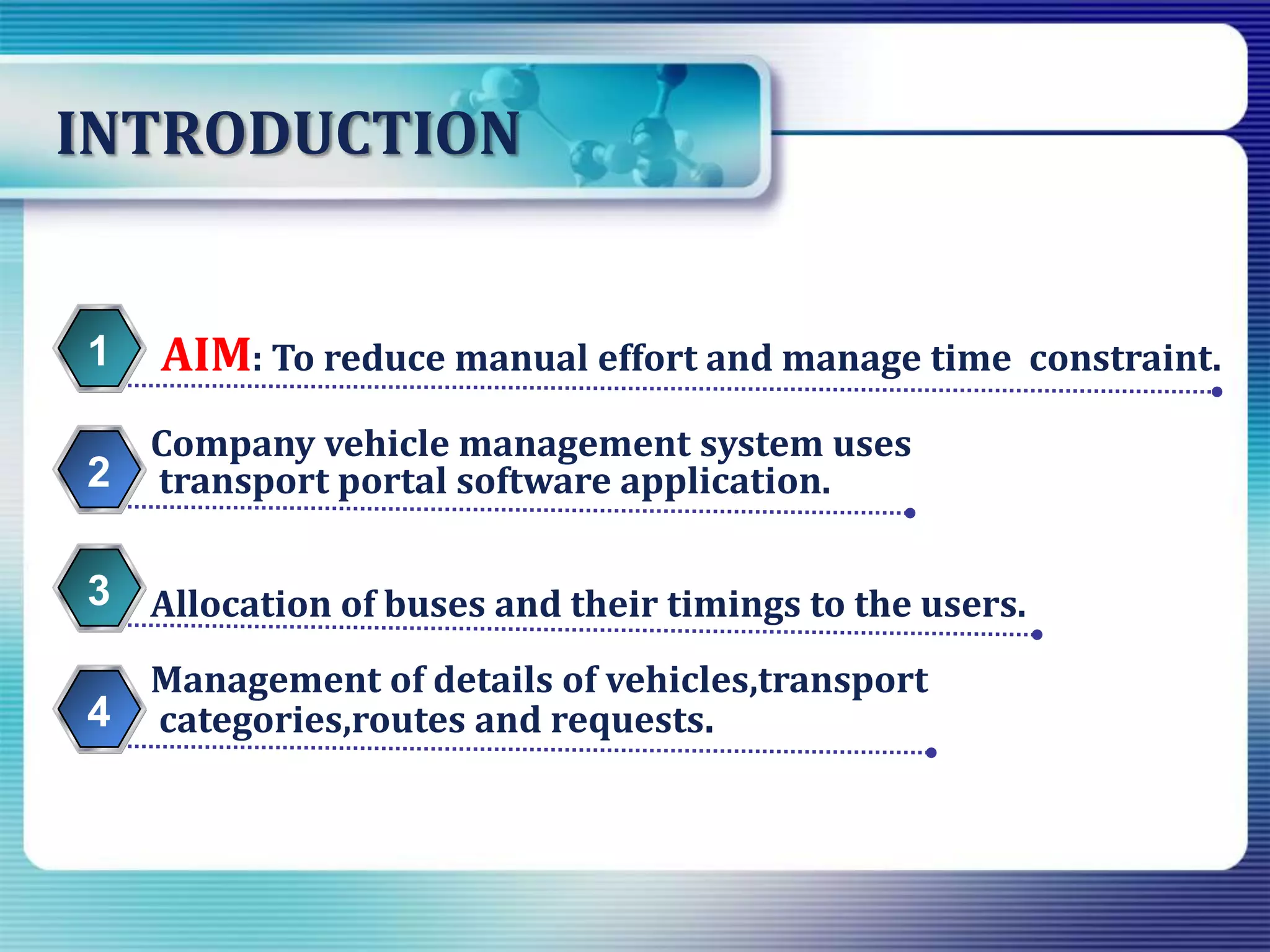 INTRODUCTION

1 AIM: To reduce manual effort and manage time constraint.

2 Company vehicle management system uses transport portal software application.

3 Allocation of buses and their timings to the users.

4 Management of details of vehicles,transport categories,routes and requests.